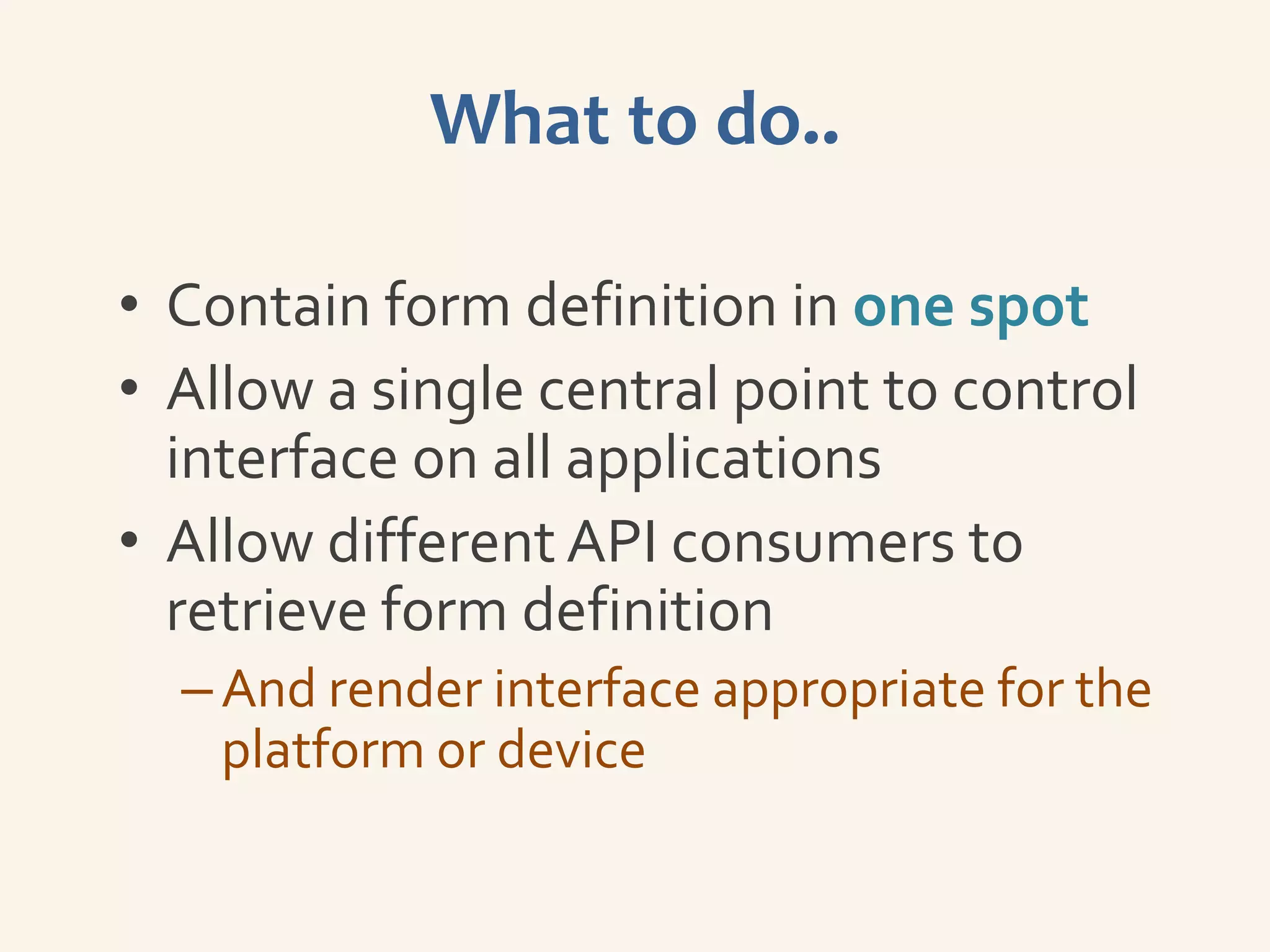 What to do..

• Contain form definition in one spot
• Allow a single central point to control interface on all applications
• Allow different API consumers to retrieve form definition
– And render interface appropriate for the platform or device